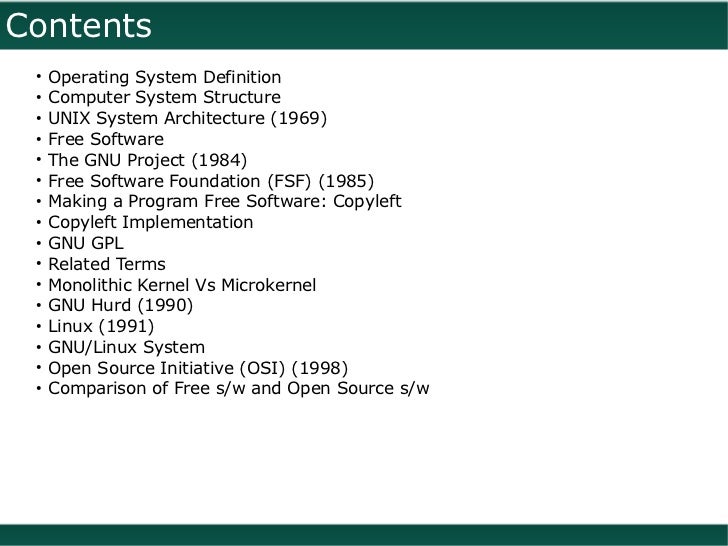 Contents

• Operating System Definition
• Computer System Structure
• UNIX System Architecture (1969)
• Free Software
• The GNU Project (1984)
• Free Software Foundation (FSF) (1985)
• Making a Program Free Software: Copyleft
• Copyleft Implementation
• GNU GPL
• Related Terms
• Monolithic Kernel Vs Microkernel
• GNU Hurd (1990)
• Linux (1991)
• GNU/Linux System
• Open Source Initiative (OSI) (1998)
• Comparison of Free s/w and Open Source s/w